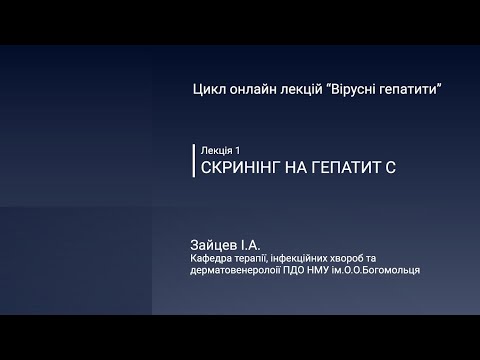 Цикл онлайн лекцій “Вірусні гепатити”

Лекція 1
СКРИНІНГ НА ГЕПАТИТ С

Зайцев І.А.
Кафедра терапії, інфекційних хвороб та дерматовенерології ПДО НМУ ім.О.О.Богомольця